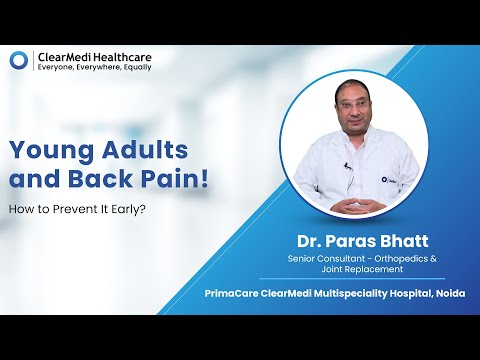 ClearMedi Healthcare
Everyone, Everywhere, Equally

Young Adults and Back Pain!

How to Prevent It Early?

Dr. Paras Bhatt

Senior Consultant - Orthopedics & Joint Replacement

PrimaCare ClearMedi Multispeciality Hospital, Noida